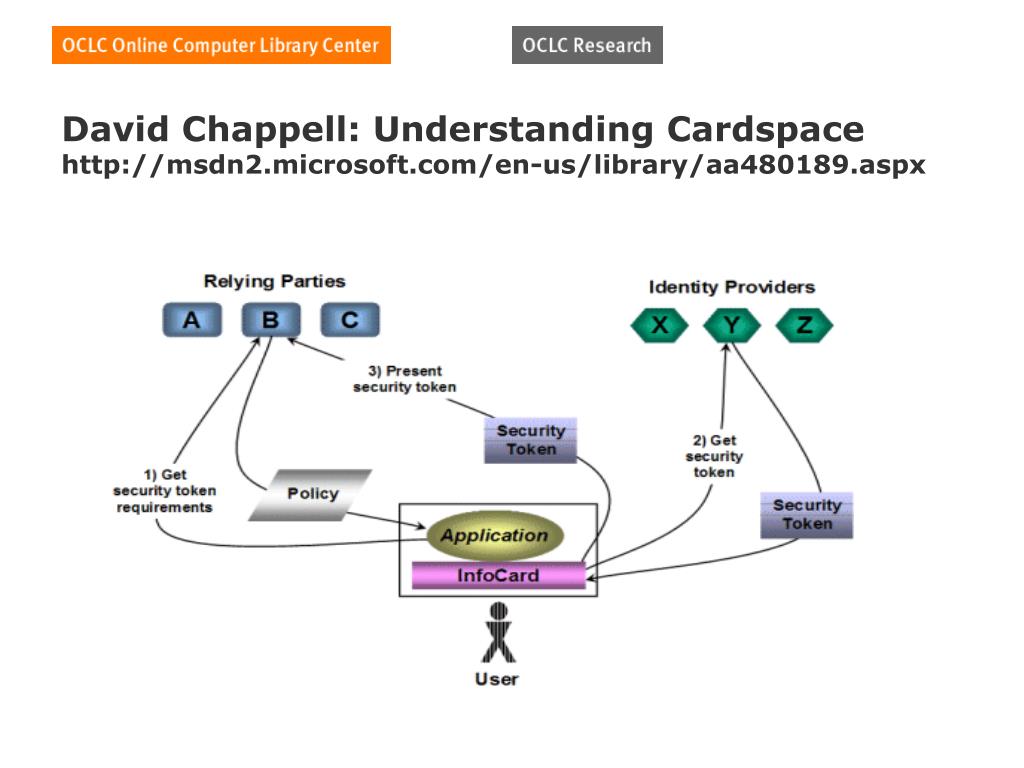 OCLC Online Computer Library Center

OCLC Research

David Chappell: Understanding Cardspace
http://msdn2.microsoft.com/en-us/library/aa480189.aspx

Relying Parties

A B C

Identity Providers

X Y Z

3) Present security token

Security Token

2) Get security token

1) Get security token requirements

Policy

Security Token

Application

InfoCard

User